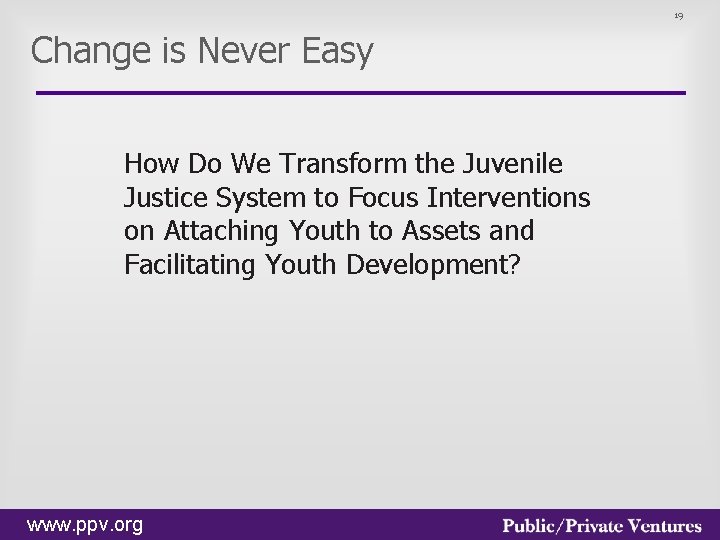 19

Change is Never Easy

How Do We Transform the Juvenile Justice System to Focus Interventions on Attaching Youth to Assets and Facilitating Youth Development?

www.ppv.org

Public/Private Ventures